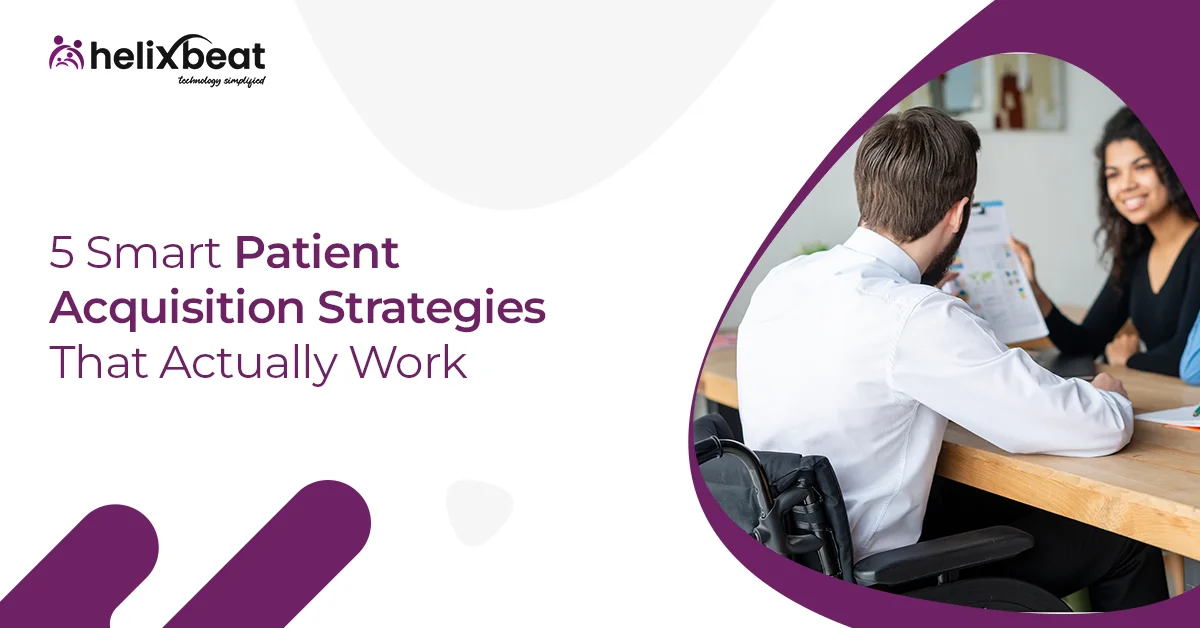 helixbeat
technology simplified

5 Smart Patient Acquisition Strategies That Actually Work